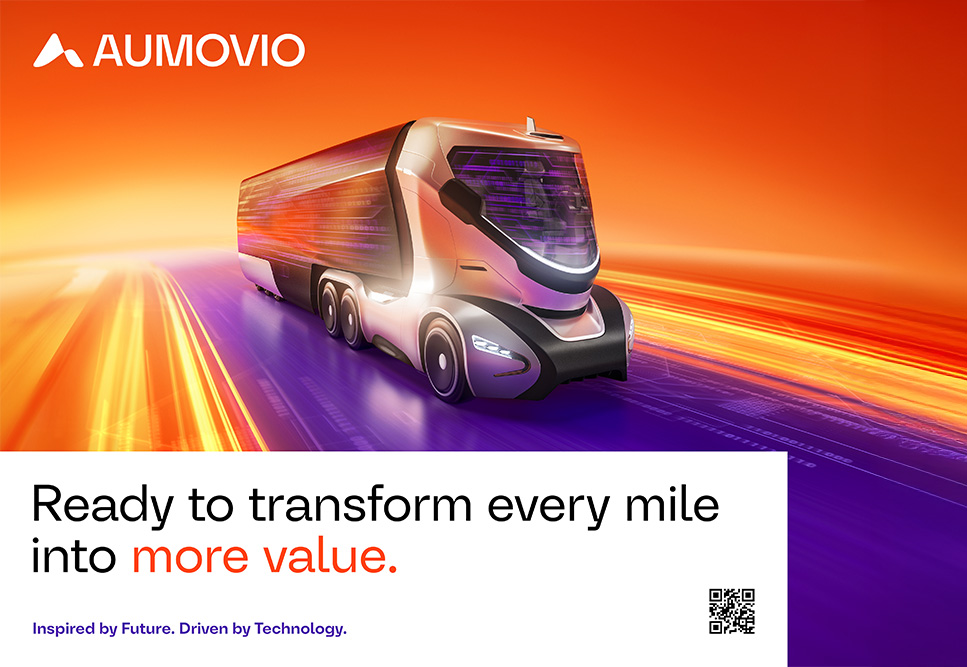 AUMOVIO

Ready to transform every mile into more value.

Inspired by Future. Driven by Technology.